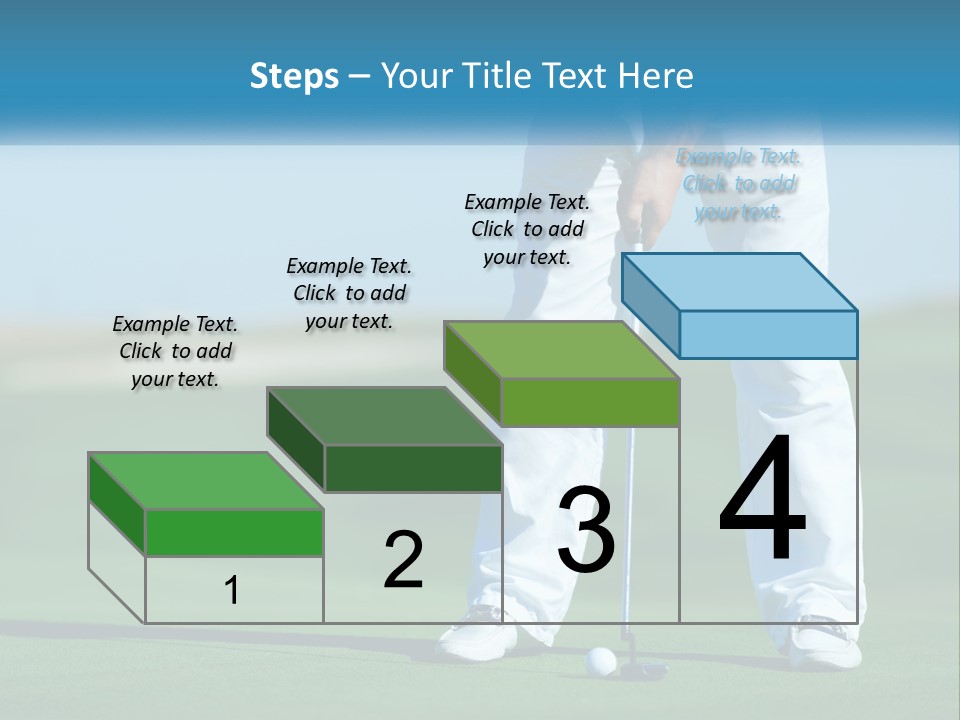 Steps – Your Title Text Here

Example Text. Click to add your text.

Example Text. Click to add your text.

Example Text. Click to add your text.

Example Text. Click to add your text.

1

2

3

4